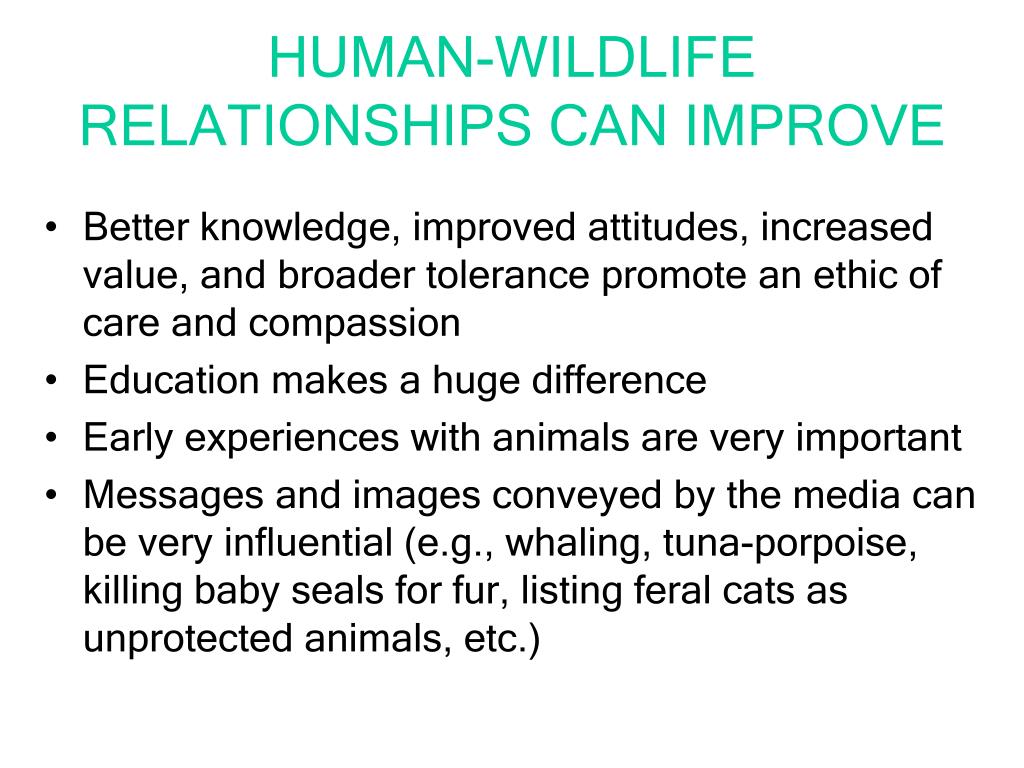 HUMAN-WILDLIFE RELATIONSHIPS CAN IMPROVE

• Better knowledge, improved attitudes, increased value, and broader tolerance promote an ethic of care and compassion
• Education makes a huge difference
• Early experiences with animals are very important
• Messages and images conveyed by the media can be very influential (e.g., whaling, tuna-porpoise, killing baby seals for fur, listing feral cats as unprotected animals, etc.)